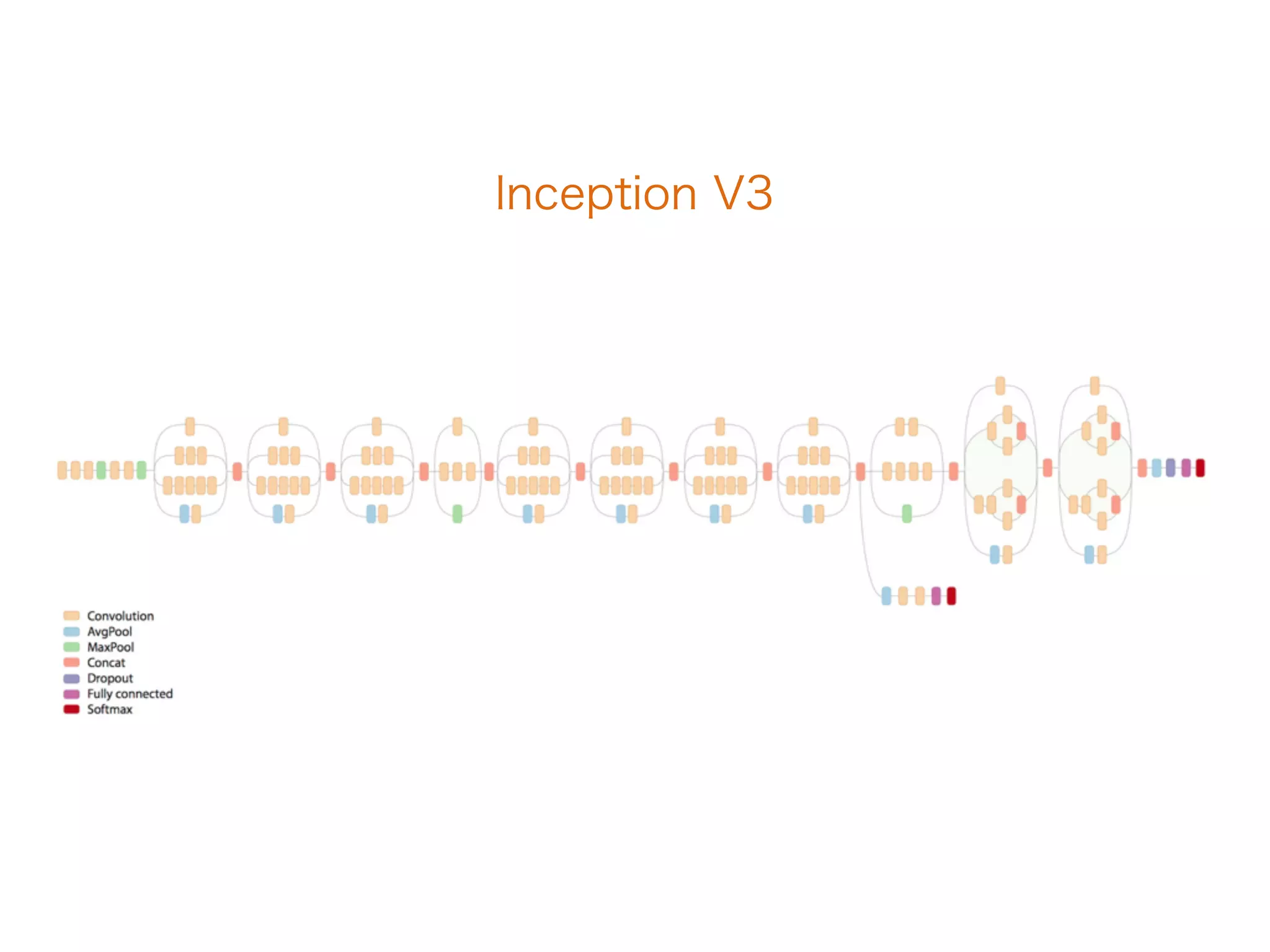 Inception V3

Convolution
AvgPool
MaxPool
Concat
Dropout
Fully connected
Softmax